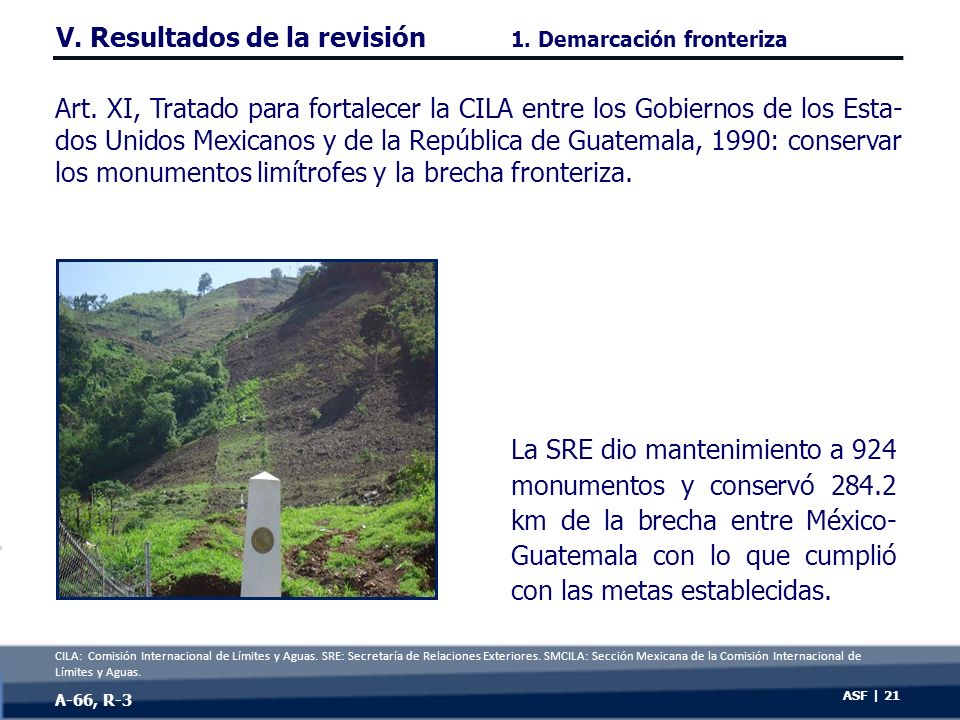 V. Resultados de la revisión 1. Demarcación fronteriza

Art. XI, Tratado para fortalecer la CILA entre los Gobiernos de los Estados Unidos Mexicanos y de la República de Guatemala, 1990: conservar los monumentos limítrofes y la brecha fronteriza.

La SRE dio mantenimiento a 924 monumentos y conservó 284.2 km de la brecha entre México-Guatemala con lo que cumplió con las metas establecidas.

CILA: Comisión Internacional de Límites y Aguas. SRE: Secretaría de Relaciones Exteriores. SMCILA: Sección Mexicana de la Comisión Internacional de Límites y Aguas.

A-66, R-3

ASF | 21